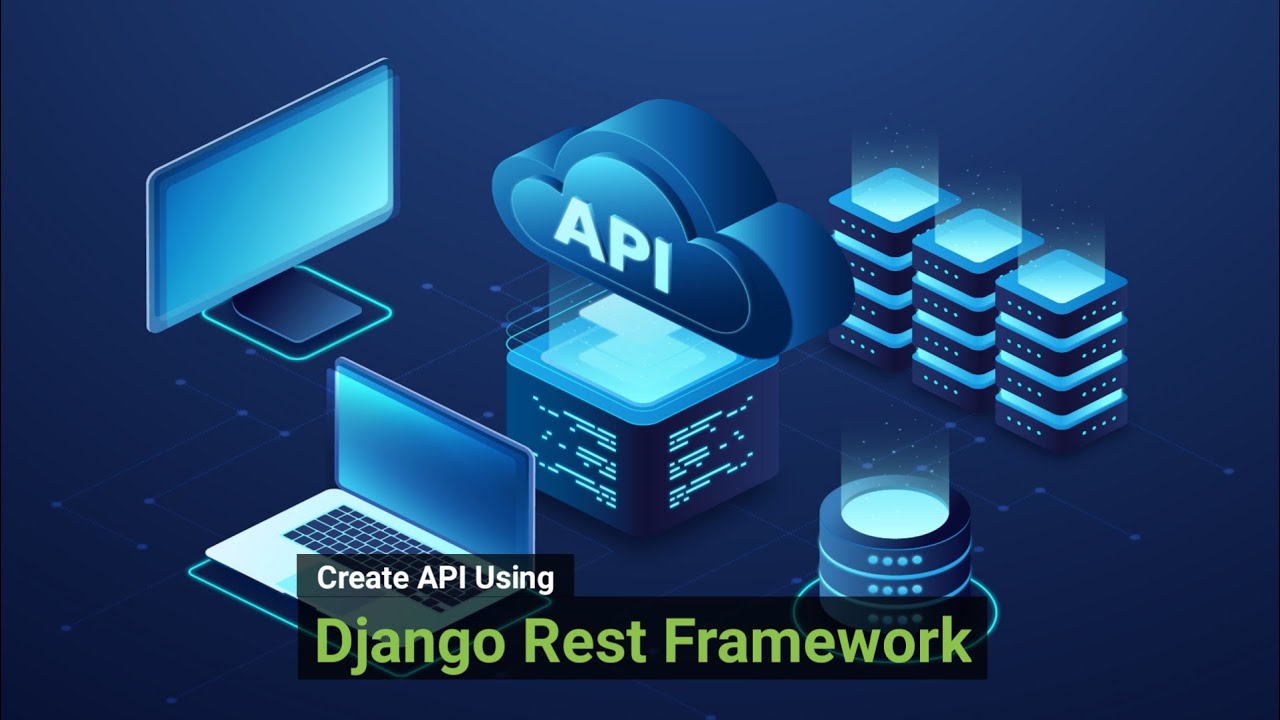 API

Create API Using

Django Rest Framework